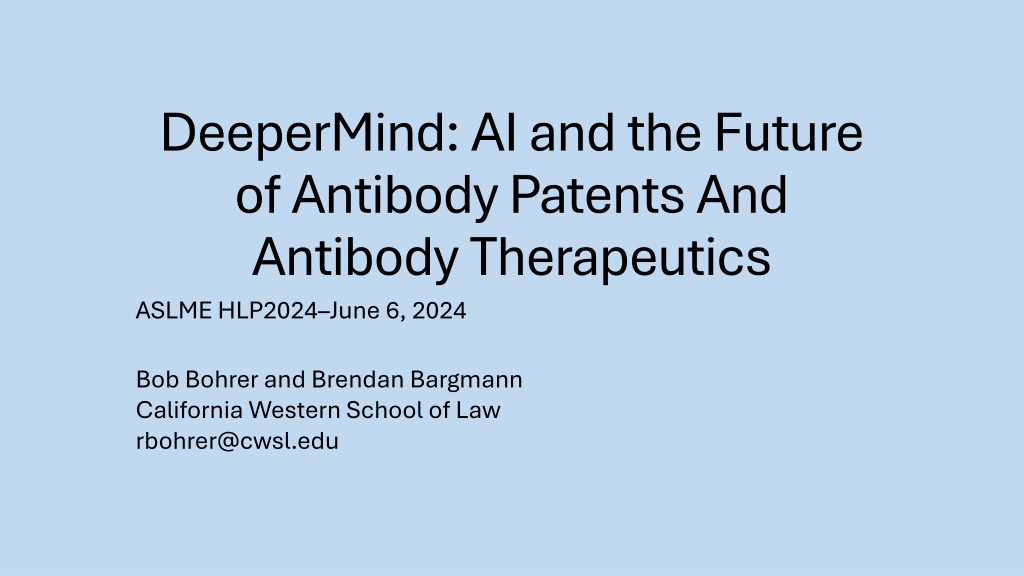 DeeperMind: AI and the Future of Antibody Patents And Antibody Therapeutics

ASLME HLP2024–June 6, 2024

Bob Bohrer and Brendan Bargmann
California Western School of Law
rbohrer@cwsl.edu